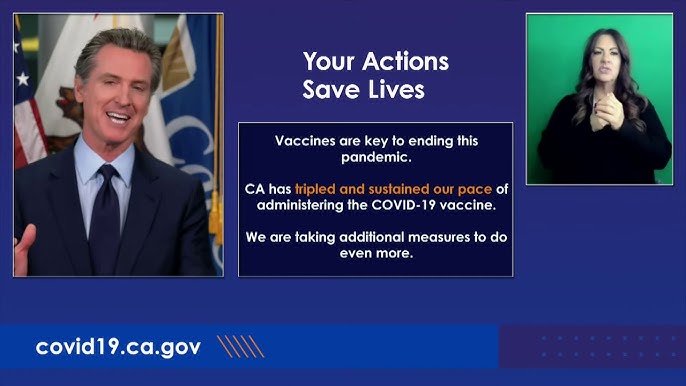 Your Actions Save Lives

Vaccines are key to ending this pandemic.

CA has tripled and sustained our pace of administering the COVID-19 vaccine.

We are taking additional measures to do even more.

covid19.ca.gov